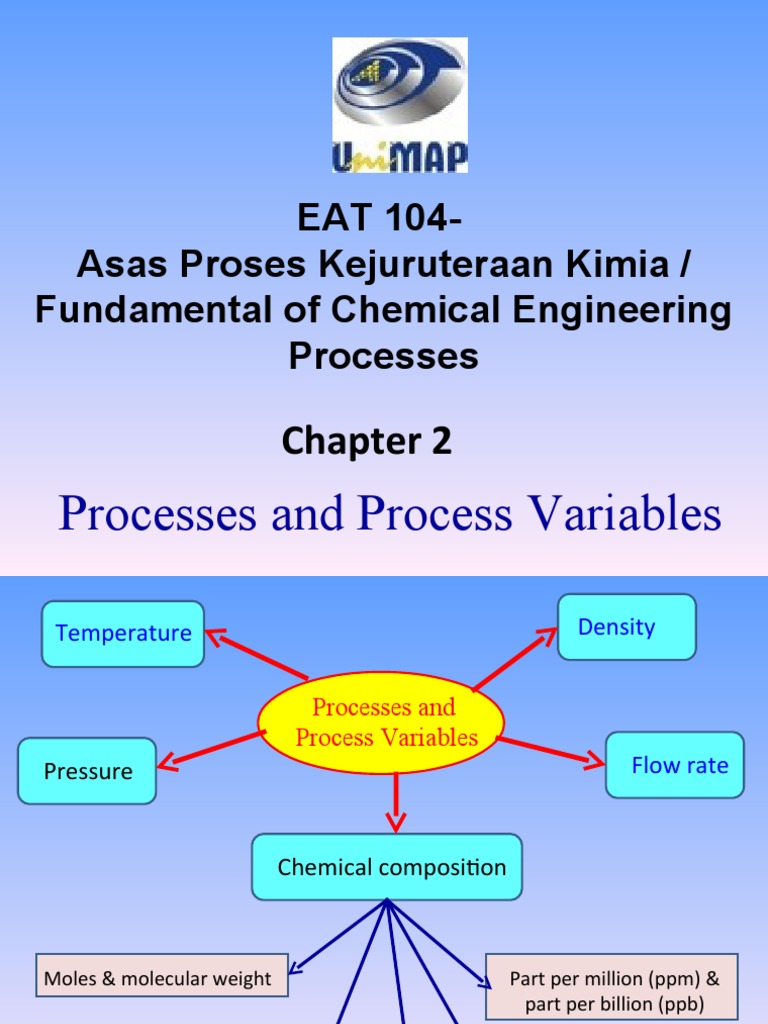 UniMAP

EAT 104-
Asas Proses Kejuruteraan Kimia / Fundamental of Chemical Engineering Processes

Chapter 2

Processes and Process Variables

Temperature

Density

Processes and Process Variables

Pressure

Flow rate

Chemical composition

Moles & molecular weight

Part per million (ppm) & part per billion (ppb)